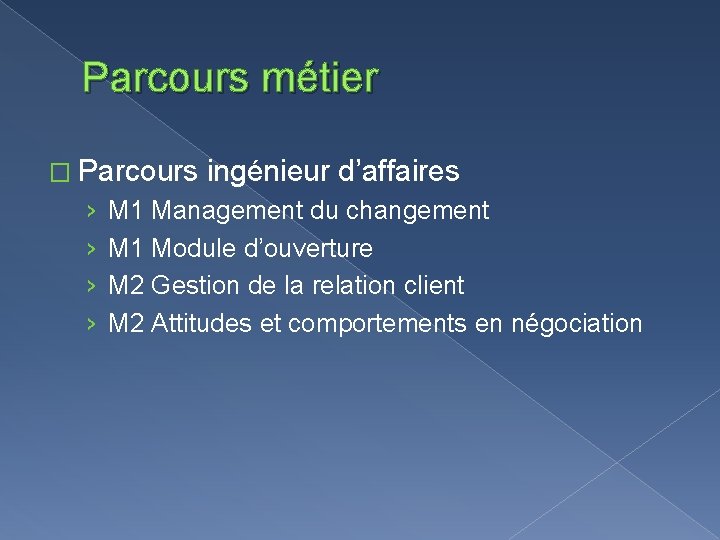 Parcours métier

□ Parcours ingénieur d’affaires
› M1 Management du changement
› M1 Module d’ouverture
› M2 Gestion de la relation client
› M2 Attitudes et comportements en négociation